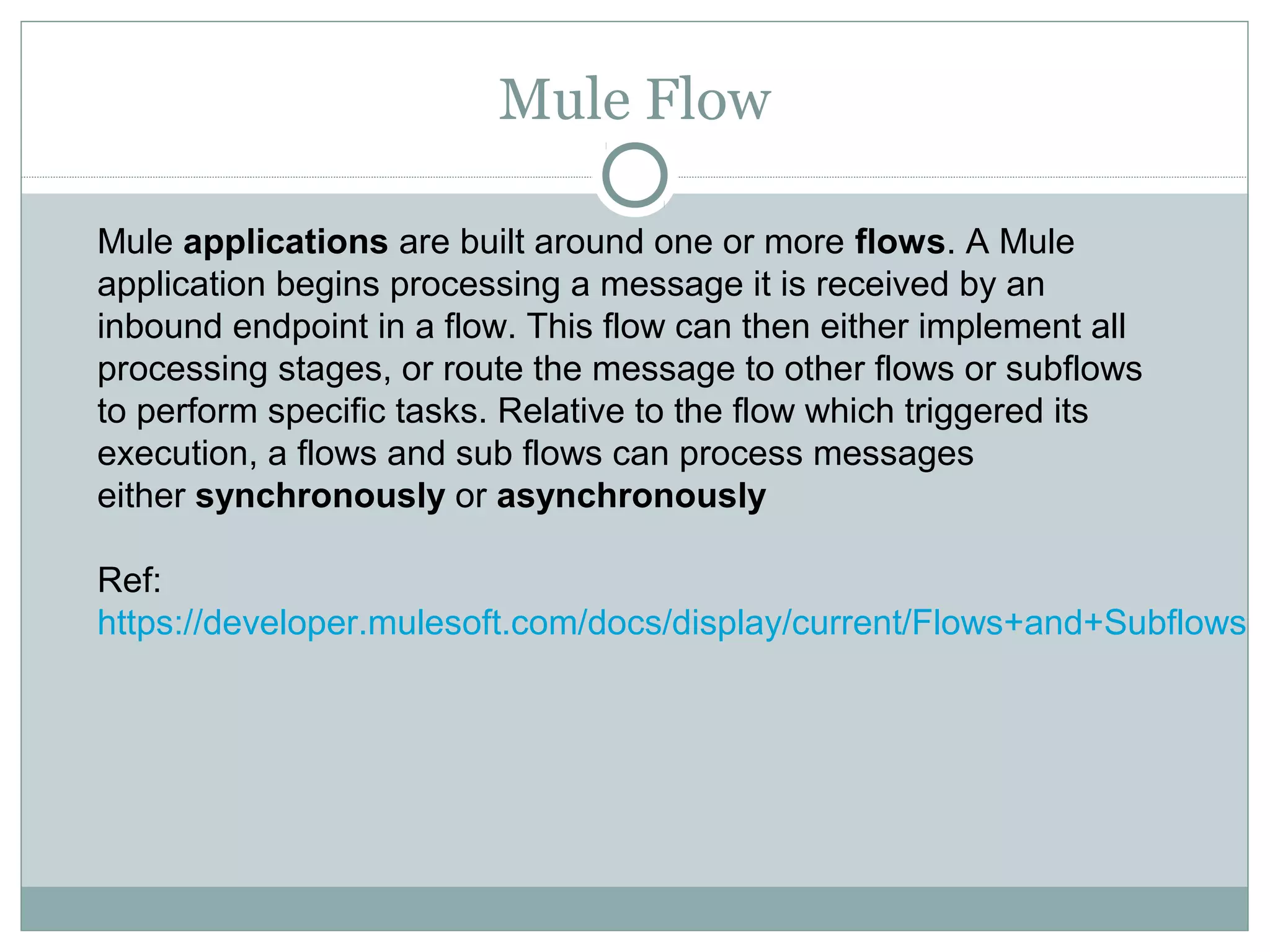 Mule Flow

Mule applications are built around one or more flows. A Mule application begins processing a message it is received by an inbound endpoint in a flow. This flow can then either implement all processing stages, or route the message to other flows or subflows to perform specific tasks. Relative to the flow which triggered its execution, a flows and sub flows can process messages either synchronously or asynchronously

Ref:
https://developer.mulesoft.com/docs/display/current/Flows+and+Subflows